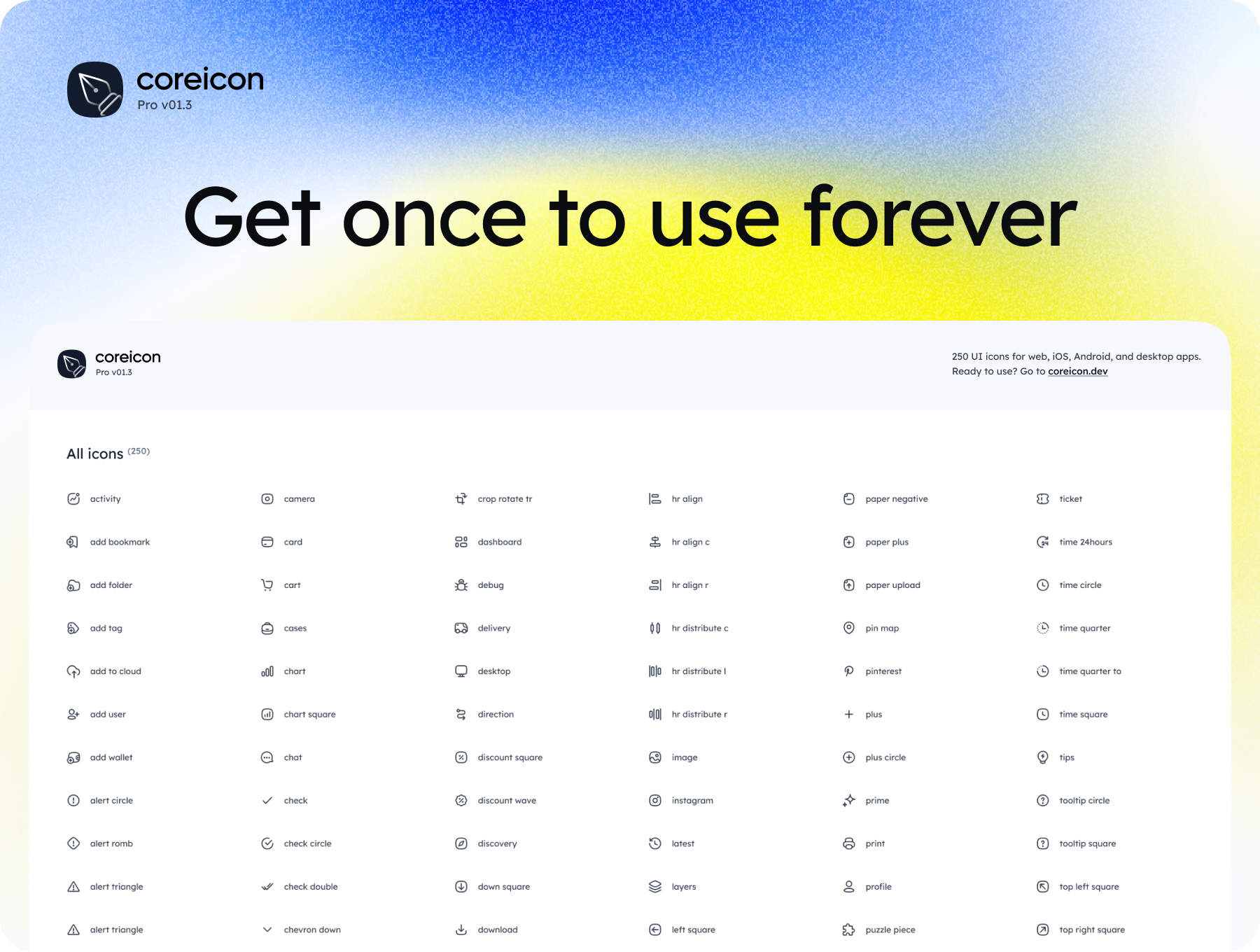 coreicon
Pro v01.3

Get once to use forever

coreicon
Pro v01.3

250 UI icons for web, iOS, Android, and desktop apps.
Ready to use? Go to coreicon.dev

All icons (250)

activity
add bookmark
add folder
add tag
add to cloud
add user
add wallet
alert circle
alert romb
alert triangle
alert triangle

camera
card
cart
cases
chart
chart square
chat
check
check circle
check double
chevron down

crop rotate tr
dashboard
debug
delivery
desktop
direction
discount square
discount wave
discovery
down square
download

hr align
hr align c
hr align r
hr distribute c
hr distribute l
hr distribute r
image
instagram
latest
layers
left square

paper negative
paper plus
paper upload
pin map
pinterest
plus
plus circle
prime
print
profile
puzzle piece

ticket
time 24hours
time circle
time quarter
time quarter to
time square
tips
tooltip circle
tooltip square
top left square
top right square